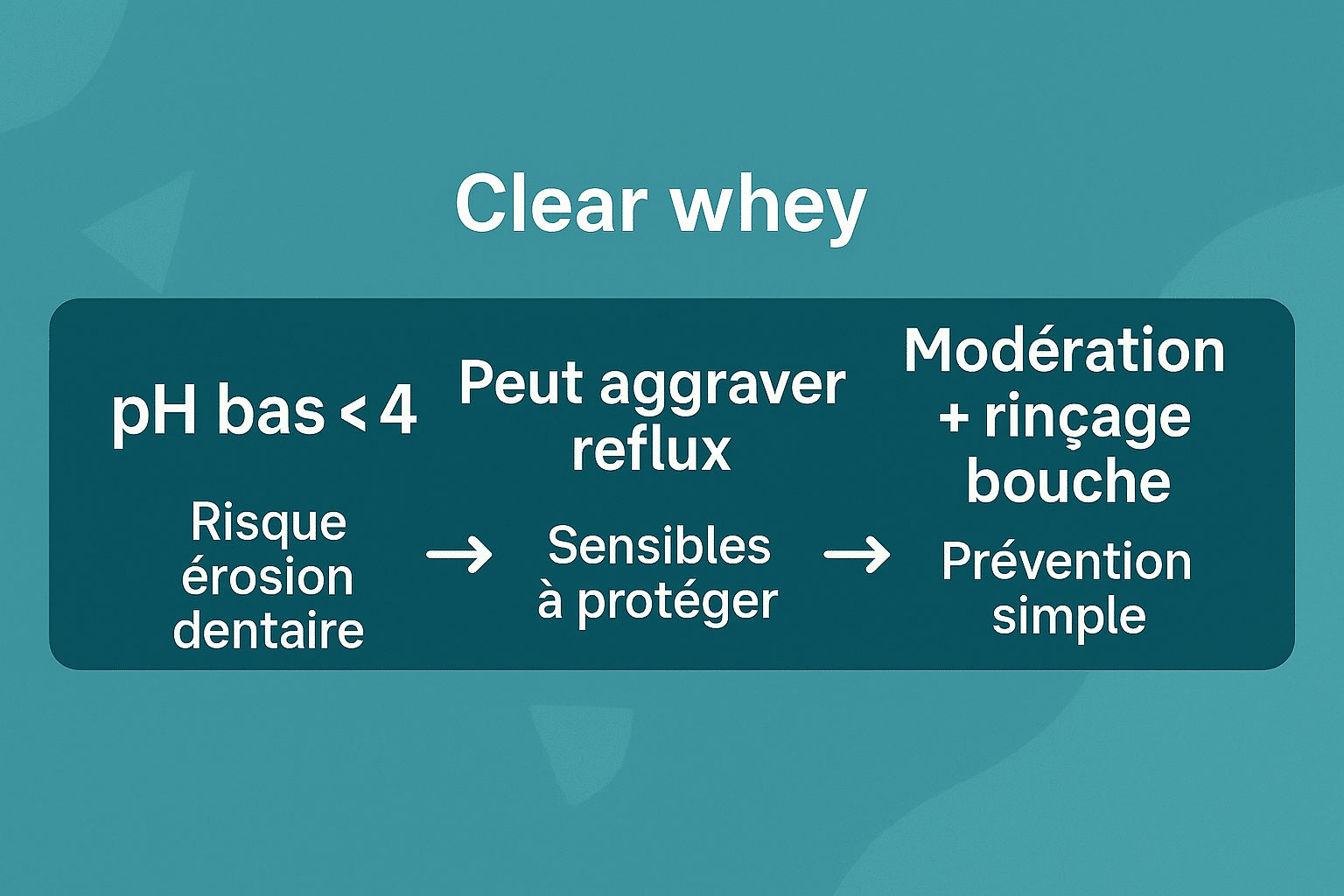 Clear whey

pH bas < 4

Risque érosion dentaire

→

Peut aggraver reflux

Sensibles à protéger

→

Modération + rinçage bouche

Prévention simple